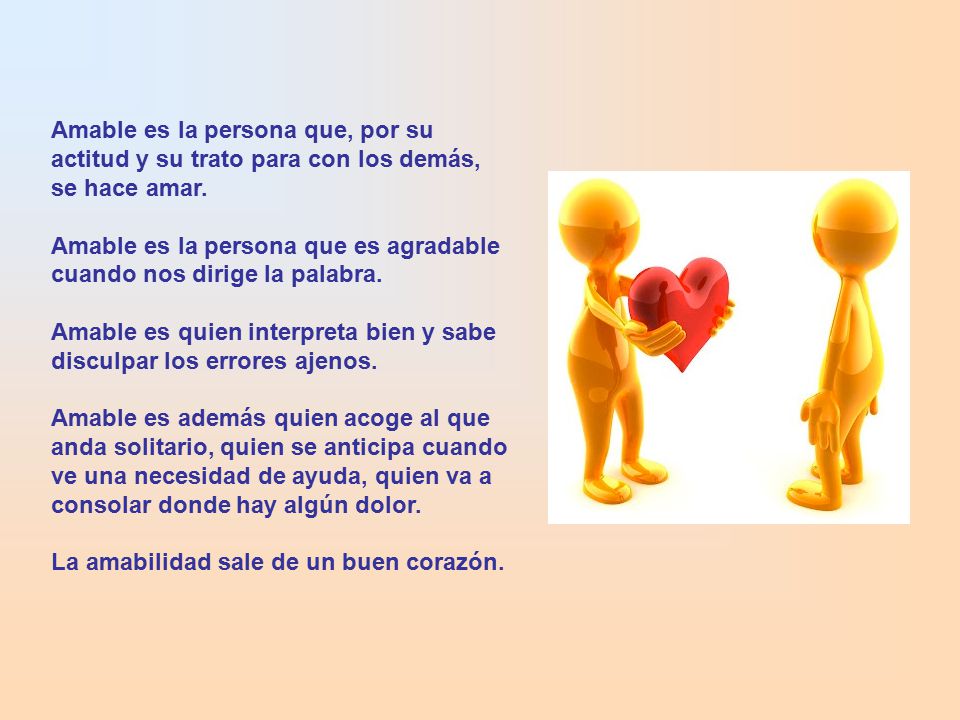 Amable es la persona que, por su actitud y su trato para con los demás, se hace amar.

Amable es la persona que es agradable cuando nos dirige la palabra.

Amable es quien interpreta bien y sabe disculpar los errores ajenos.

Amable es además quien acoge al que anda solitario, quien se anticipa cuando ve una necesidad de ayuda, quien va a consolar donde hay algún dolor.

La amabilidad sale de un buen corazón.